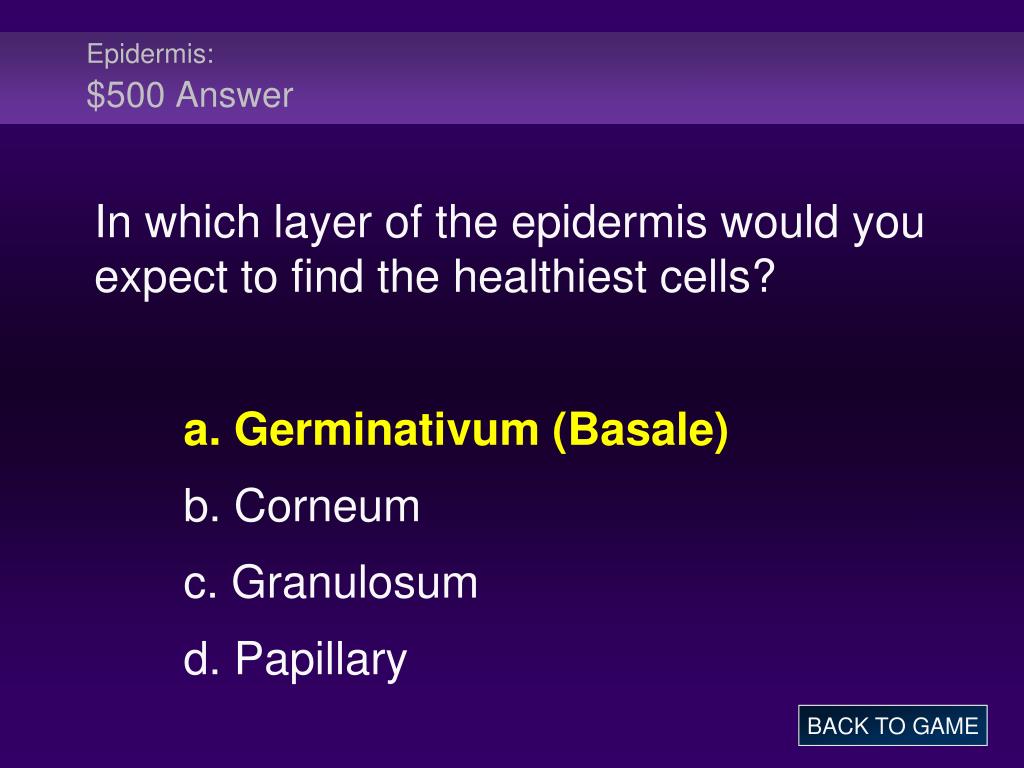 Epidermis:
\$500 Answer

In which layer of the epidermis would you expect to find the healthiest cells?

a. Germinativum (Basale)

b. Corneum

c. Granulosum

d. Papillary

BACK TO GAME